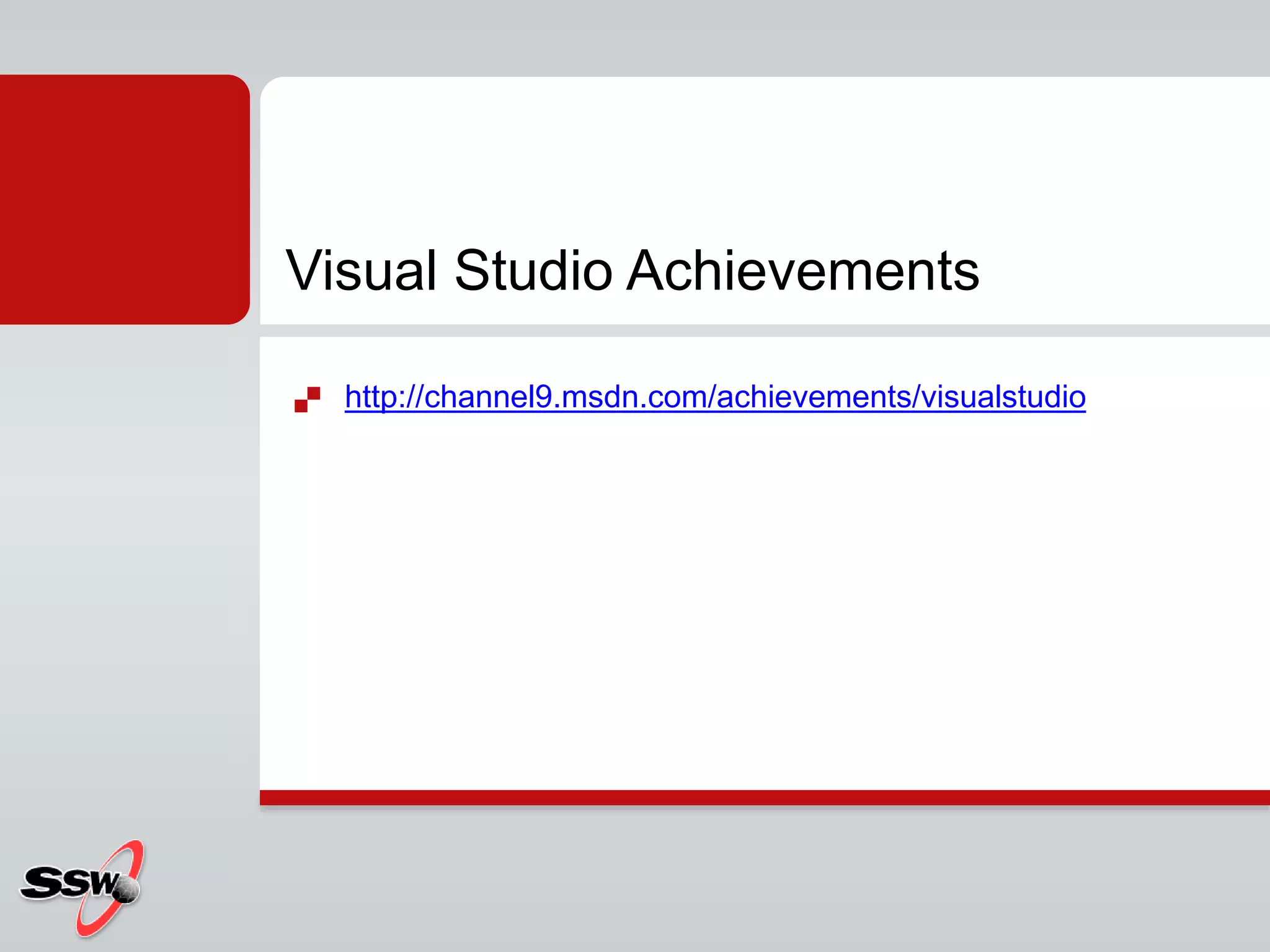 Visual Studio Achievements

http://channel9.msdn.com/achievements/visualstudio

SSW